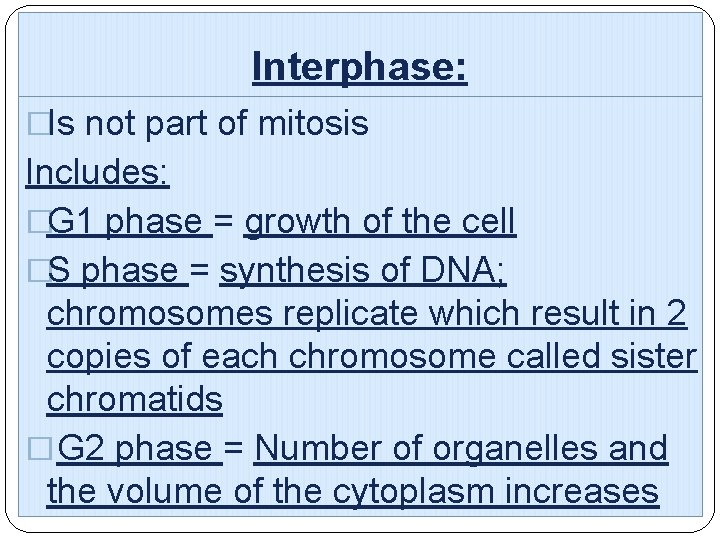 Interphase:

□Is not part of mitosis

Includes:

□G1 phase = growth of the cell

□S phase = synthesis of DNA; chromosomes replicate which result in 2 copies of each chromosome called sister chromatids

□ G2 phase = Number of organelles and the volume of the cytoplasm increases